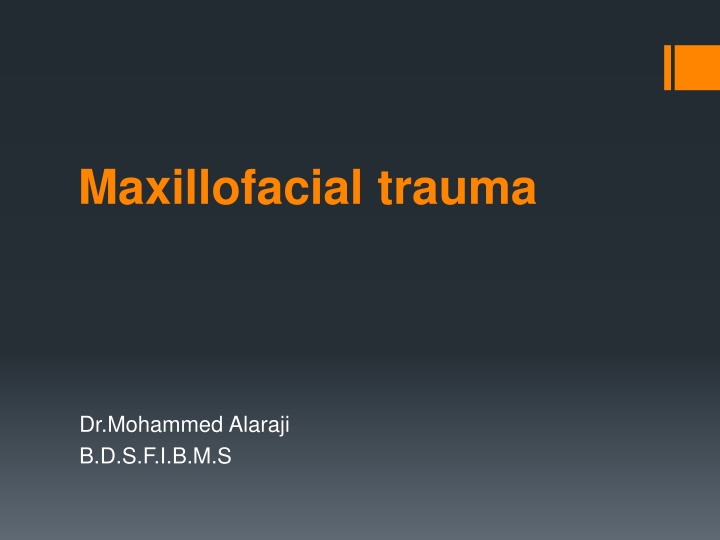 Maxillofacial trauma

Dr.Mohammed Alaraji
B.D.S.F.I.B.M.S